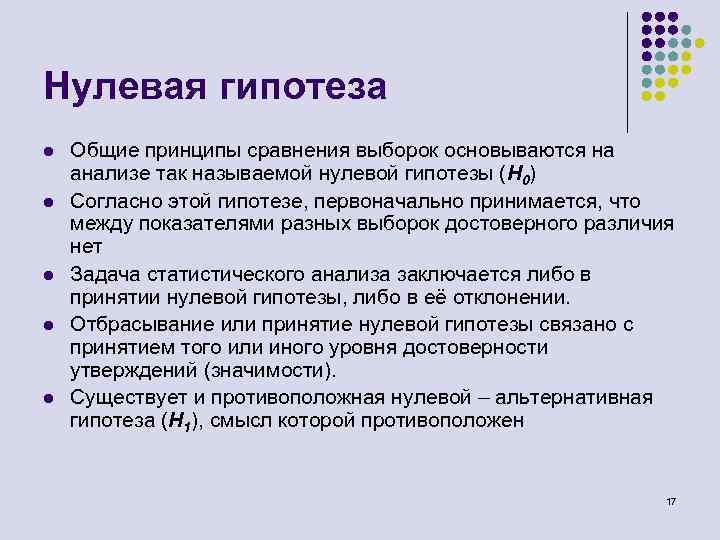 Нулевая гипотеза

- Общие принципы сравнения выборок основываются на анализе так называемой нулевой гипотезы ($H_0$)
- Согласно этой гипотезе, первоначально принимается, что между показателями разных выборок достоверного различия нет
- Задача статистического анализа заключается либо в принятии нулевой гипотезы, либо в её отклонении.
- Отбрасывание или принятие нулевой гипотезы связано с принятием того или иного уровня достоверности утверждений (значимости).
- Существует и противоположная нулевой – альтернативная гипотеза ($H_1$), смысл которой противоположен

17